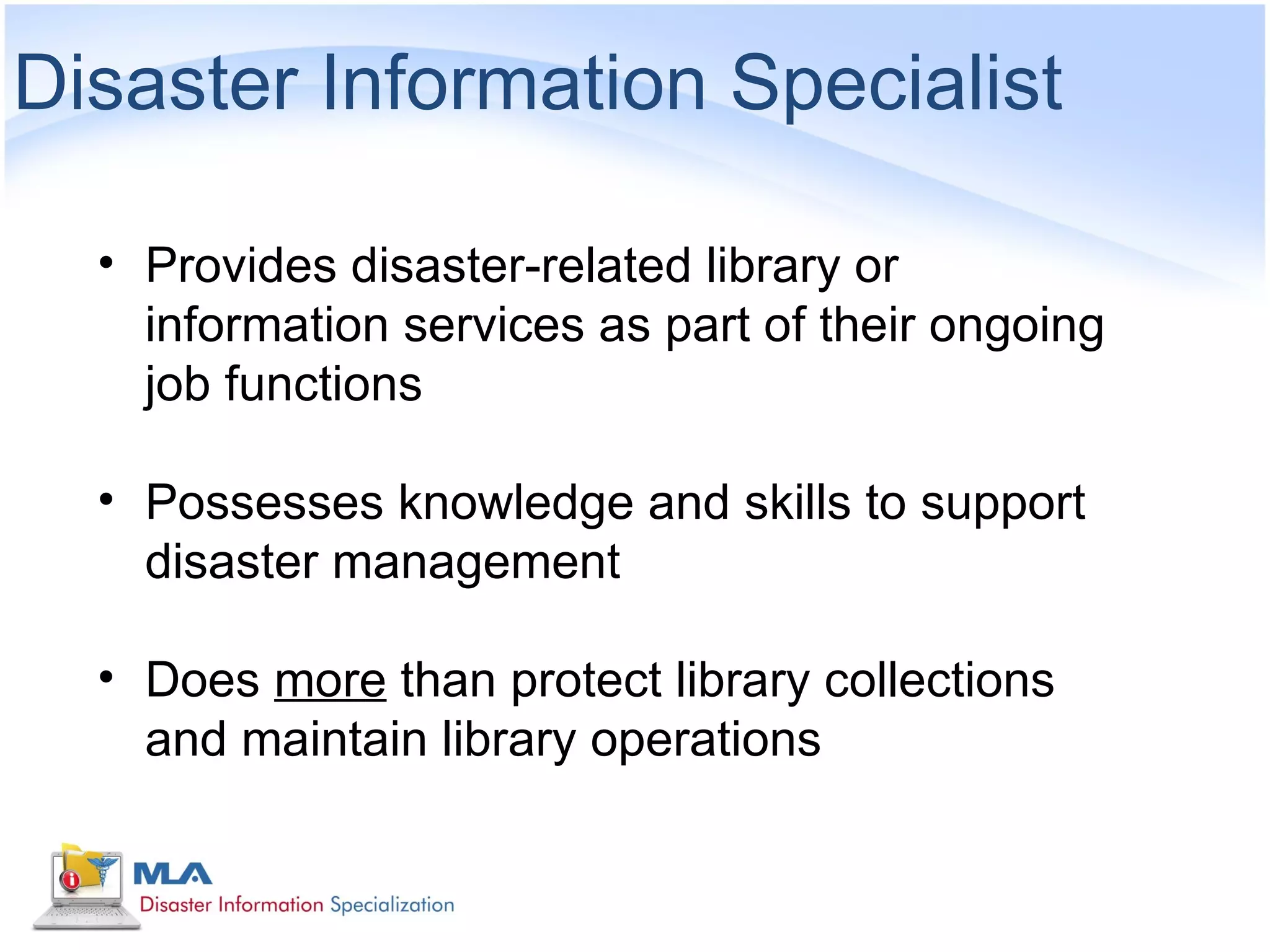 Disaster Information Specialist

• Provides disaster-related library or information services as part of their ongoing job functions

• Possesses knowledge and skills to support disaster management

• Does more than protect library collections and maintain library operations

MLA
Disaster Information Specialization